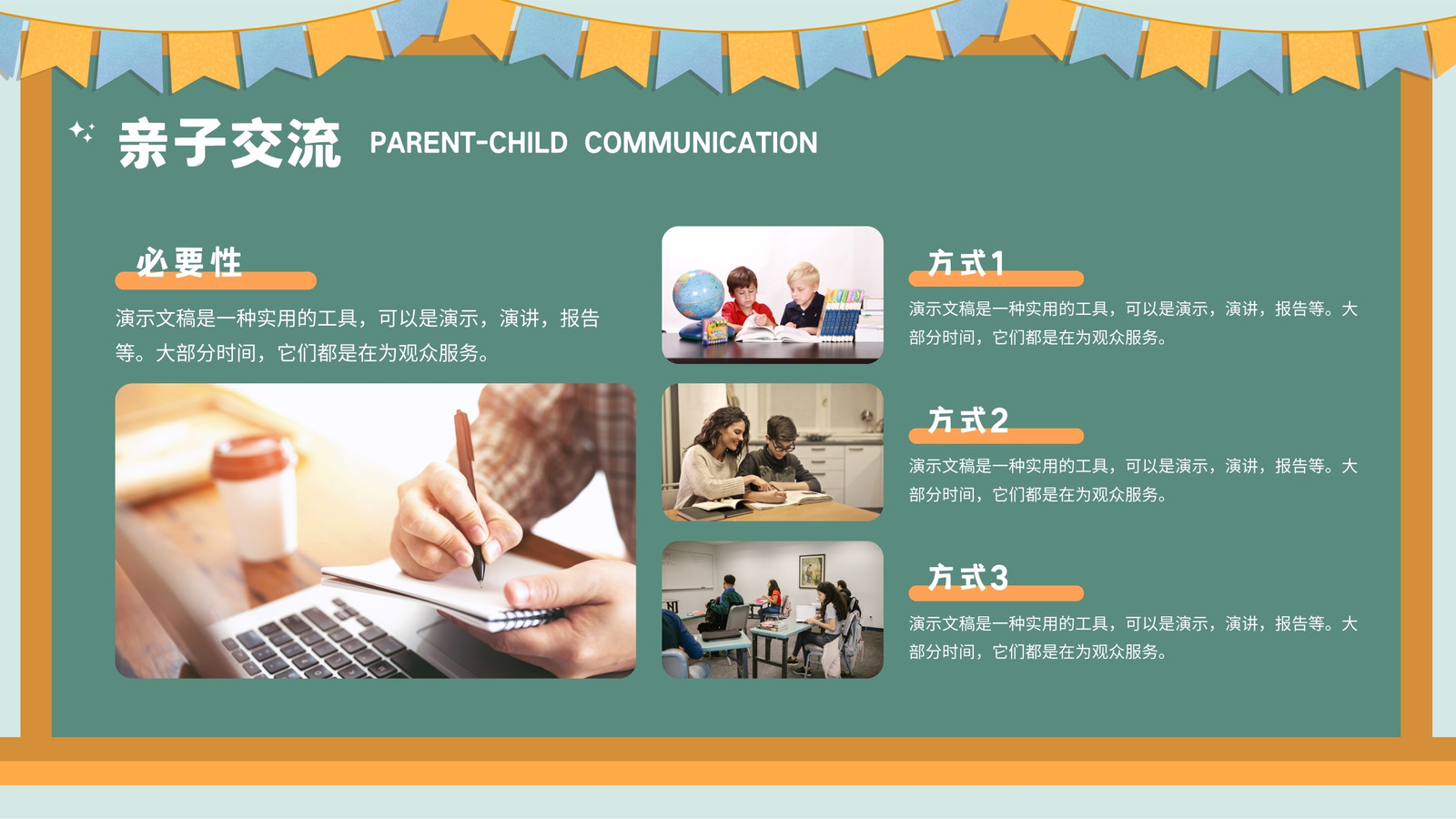 亲子交流 PARENT-CHILD COMMUNICATION

必要性

演示文稿是一种实用的工具，可以是演示，演讲，报告等。大部分时间，它们都是在为观众服务。

方式1

演示文稿是一种实用的工具，可以是演示，演讲，报告等。大部分时间，它们都是在为观众服务。

方式2

演示文稿是一种实用的工具，可以是演示，演讲，报告等。大部分时间，它们都是在为观众服务。

方式3

演示文稿是一种实用的工具，可以是演示，演讲，报告等。大部分时间，它们都是在为观众服务。